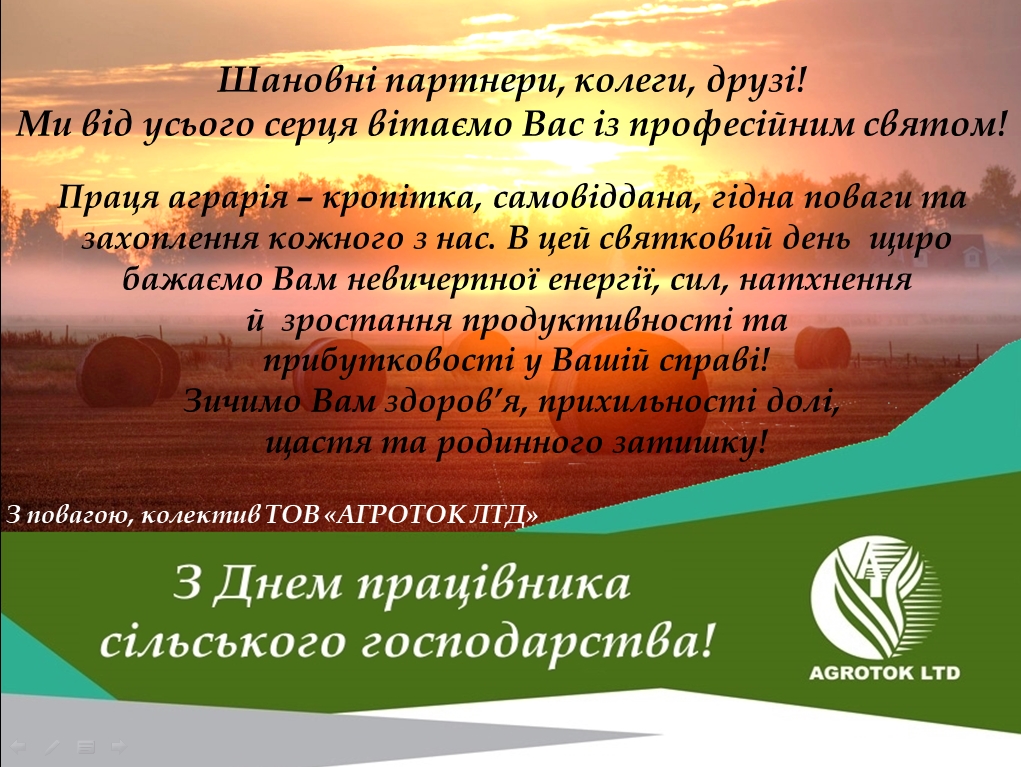 Шановні партнери, колеги, друзі!
Ми від усього серця вітаємо Вас із професійним святом!

Праця аграрія – кропітка, самовіддана, гідна поваги та захоплення кожного з нас. В цей святковий день щиро бажаємо Вам невичерпної енергії, сил, натхнення й зростання продуктивності та прибутковості у Вашій справі!
Зичимо Вам здоров'я, прихильності долі, щастя та родинного затишку!

З повагою, колектив ТОВ «АГРОТОК ЛТД»

З Днем працівника сільського господарства!

AGROTOK LTD